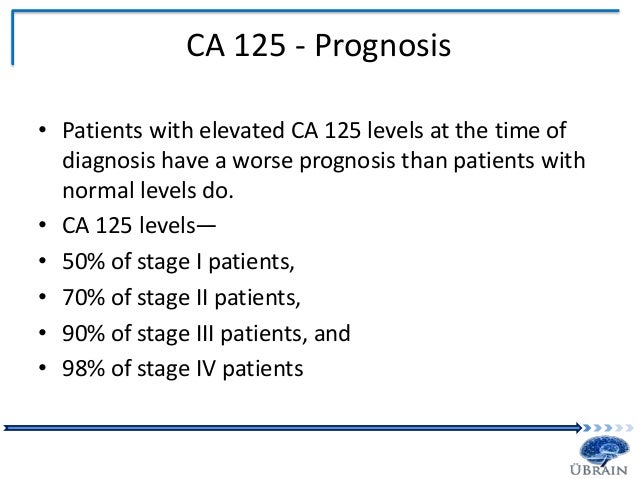 CA 125 - Prognosis

• Patients with elevated CA 125 levels at the time of diagnosis have a worse prognosis than patients with normal levels do.
• CA 125 levels—
• 50% of stage I patients,
• 70% of stage II patients,
• 90% of stage III patients, and
• 98% of stage IV patients

ÜBRAIN